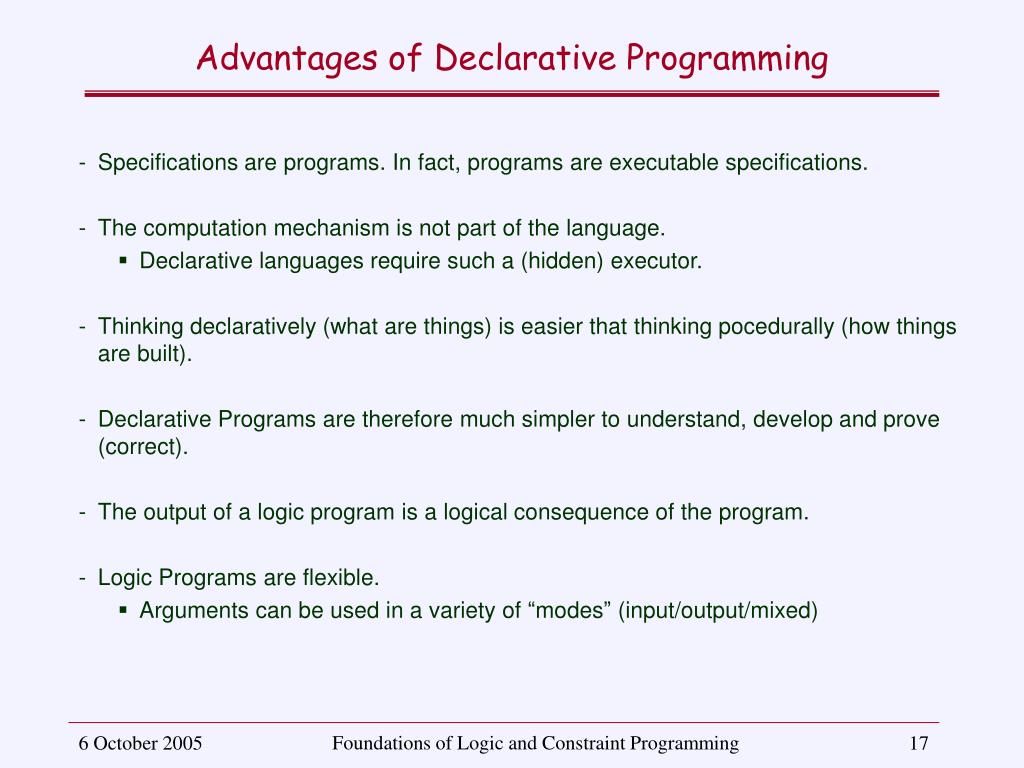 Advantages of Declarative Programming

- Specifications are programs. In fact, programs are executable specifications.

- The computation mechanism is not part of the language.
  ▪ Declarative languages require such a (hidden) executor.

- Thinking declaratively (what are things) is easier that thinking pocedurally (how things are built).

- Declarative Programs are therefore much simpler to understand, develop and prove (correct).

- The output of a logic program is a logical consequence of the program.

- Logic Programs are flexible.
  ▪ Arguments can be used in a variety of “modes” (input/output/mixed)

6 October 2005 Foundations of Logic and Constraint Programming 17